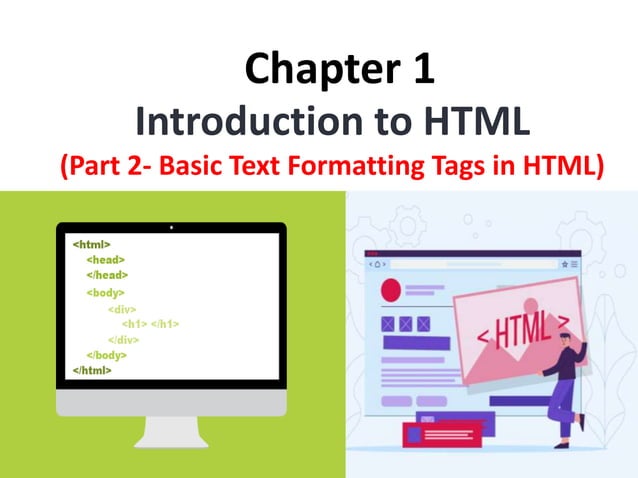 Chapter 1
Introduction to HTML
(Part 2- Basic Text Formatting Tags in HTML)

<html>
<head>
</head>
<body>
<div>
<h1> </h1>
</div>
</body>
</html>

< HTML >